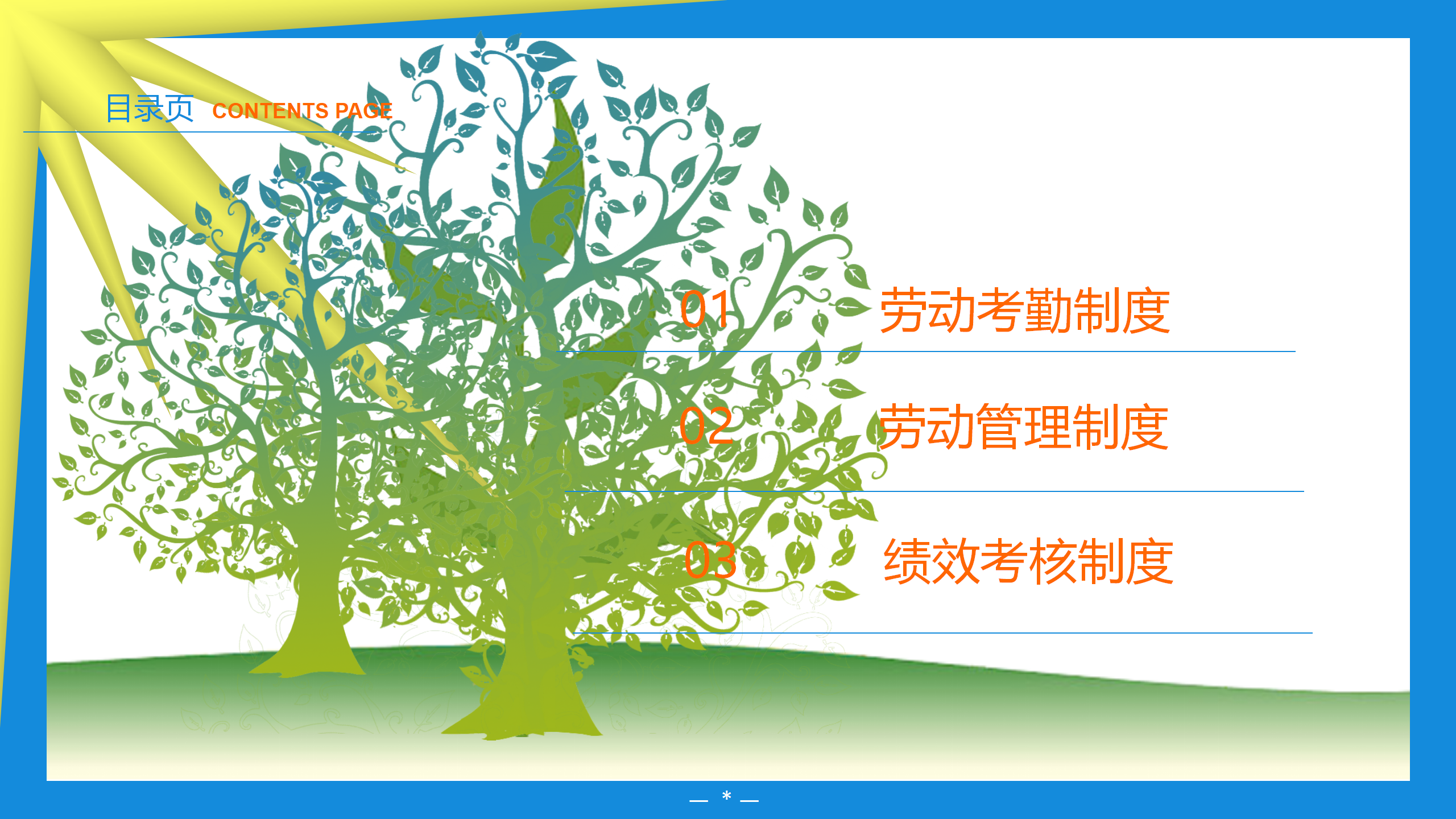 目录页 CONTENTS PAGE

01 劳动考勤制度

02 劳动管理制度

03 绩效考核制度

— * —